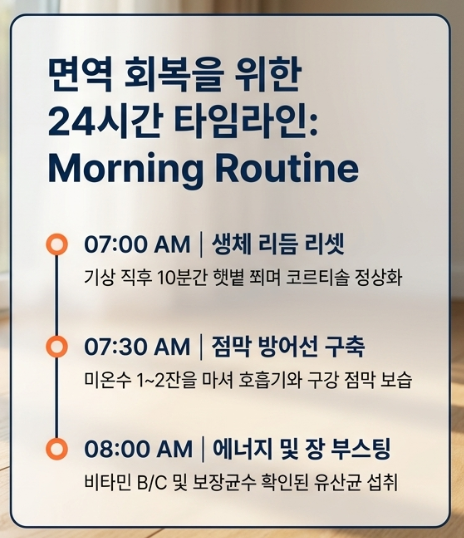 면역 회복을 위한
24시간 타임라인:
Morning Routine

07:00 AM | 생체 리듬 리셋
기상 직후 10분간 햇볕 쬐며 코르티솔 정상화

07:30 AM | 점막 방어선 구축
미온수 1~2잔을 마셔 호흡기와 구강 점막 보습

08:00 AM | 에너지 및 장 부스팅
비타민 B/C 및 보장균수 확인된 유산균 섭취